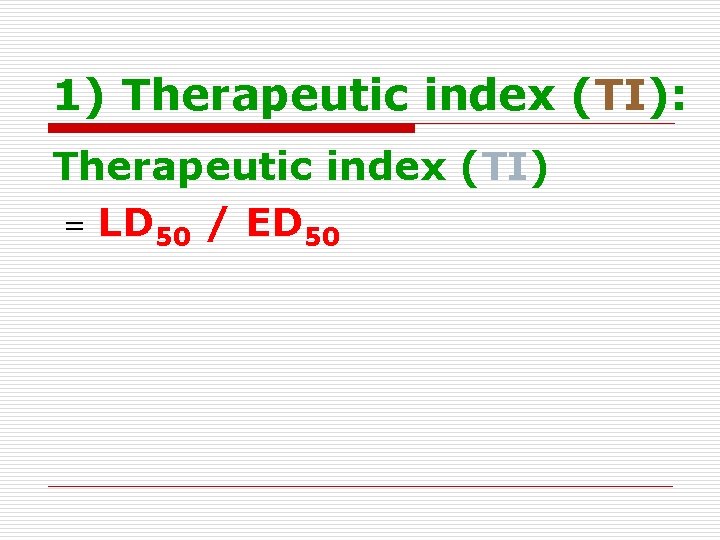 1) Therapeutic index (TI):

Therapeutic index (TI)

= $LD_{50}$ / $ED_{50}$